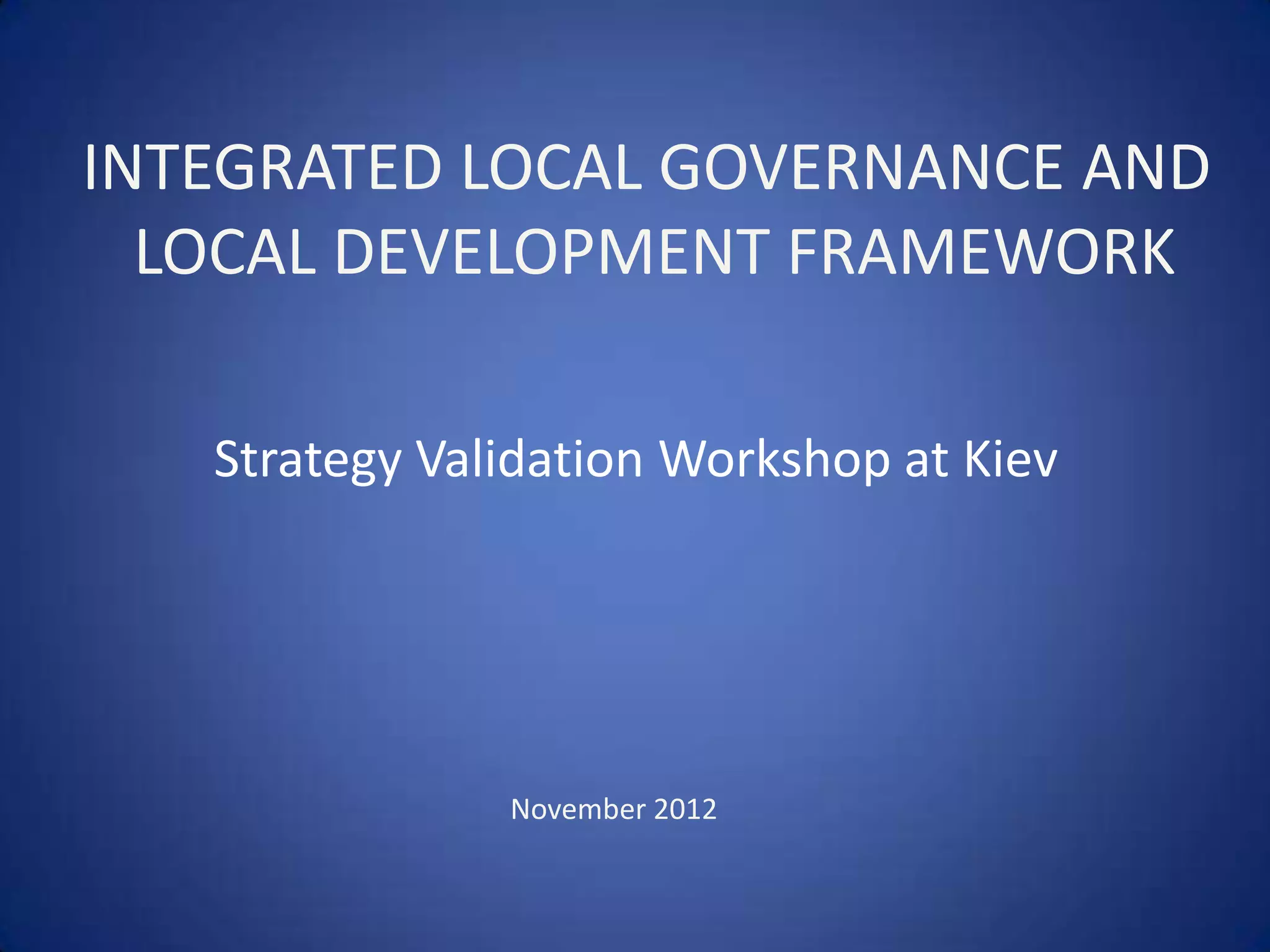 INTEGRATED LOCAL GOVERNANCE AND LOCAL DEVELOPMENT FRAMEWORK

Strategy Validation Workshop at Kiev

November 2012